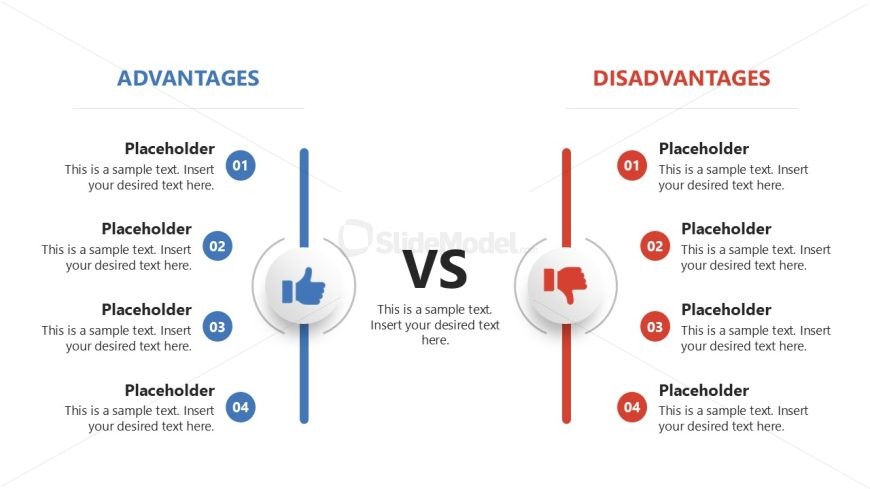 ADVANTAGES

Placeholder
This is a sample text. Insert your desired text here.
01

Placeholder
This is a sample text. Insert your desired text here.
02

Placeholder
This is a sample text. Insert your desired text here.
03

Placeholder
This is a sample text. Insert your desired text here.
04

SlideModel

VS

This is a sample text. Insert your desired text here.

DISADVANTAGES

01
Placeholder
This is a sample text. Insert your desired text here.

02
Placeholder
This is a sample text. Insert your desired text here.

03
Placeholder
This is a sample text. Insert your desired text here.

04
Placeholder
This is a sample text. Insert your desired text here.